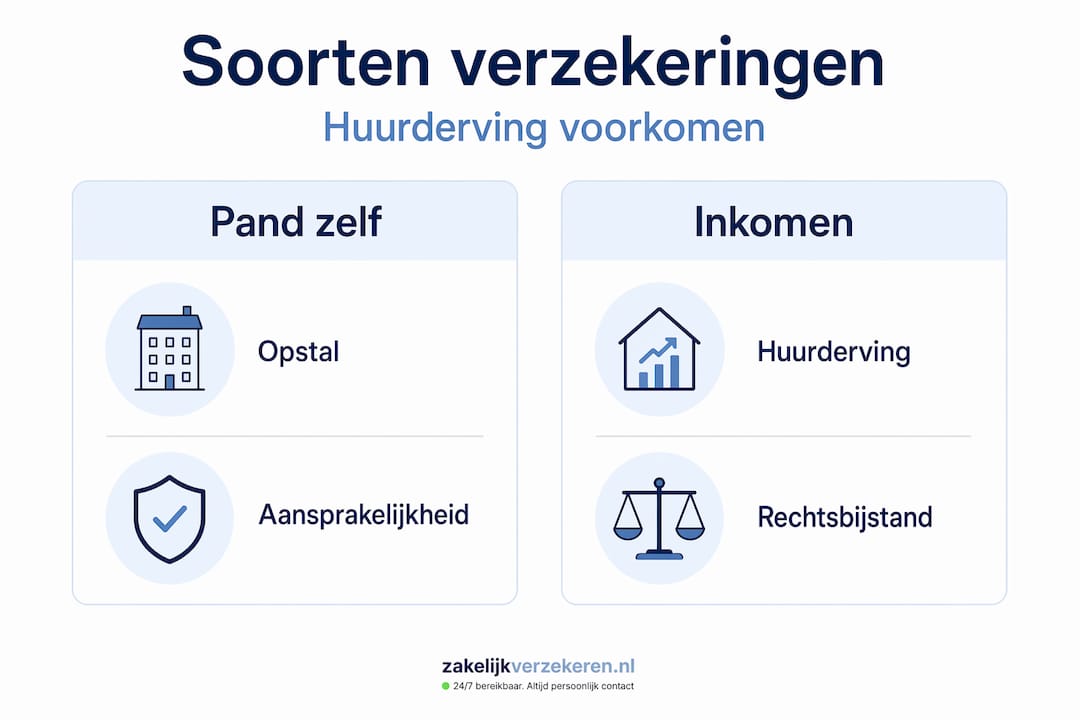 Soorten verzekeringen

Huurderving voorkomen

Pand zelf

Opstal

Aansprakelijkheid

Inkomen

Huurderving

Rechtsbijstand

zakelijkverzekeren.nl

24/7 bereikbaar. Altijd persoonlijk contact